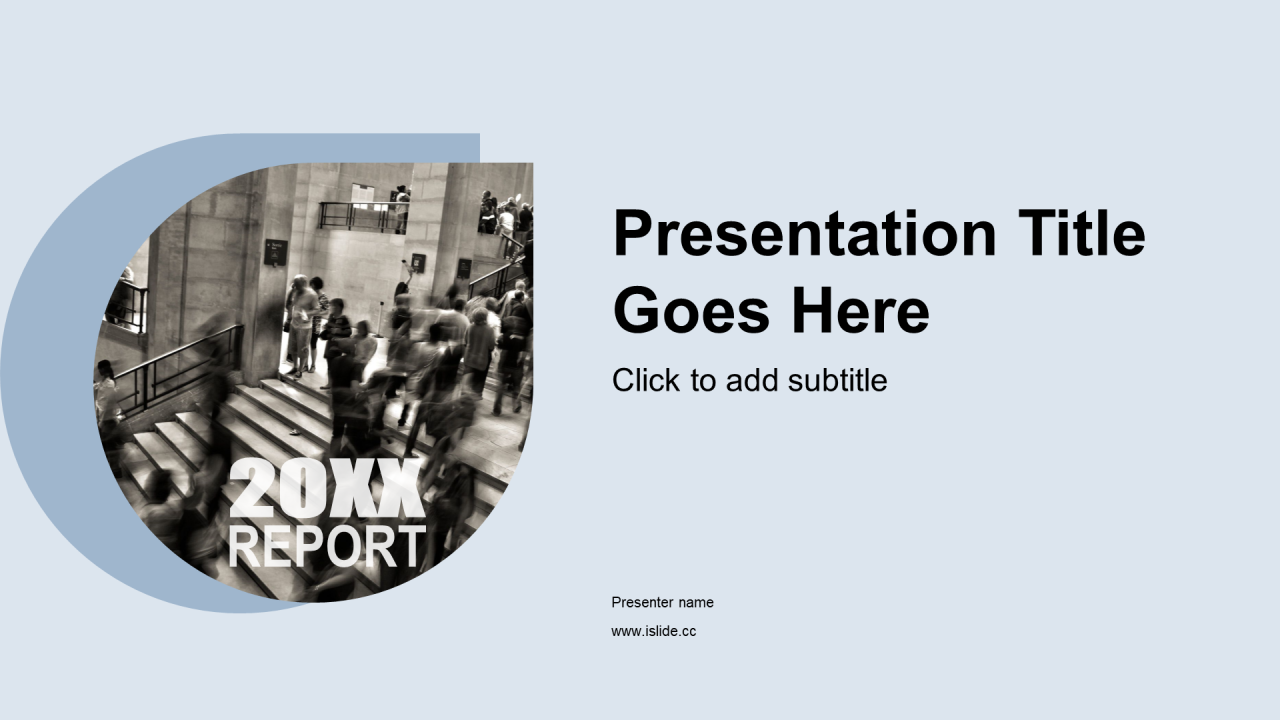 20XX
REPORT

Presentation Title Goes Here

Click to add subtitle

Presenter name

www.islide.cc